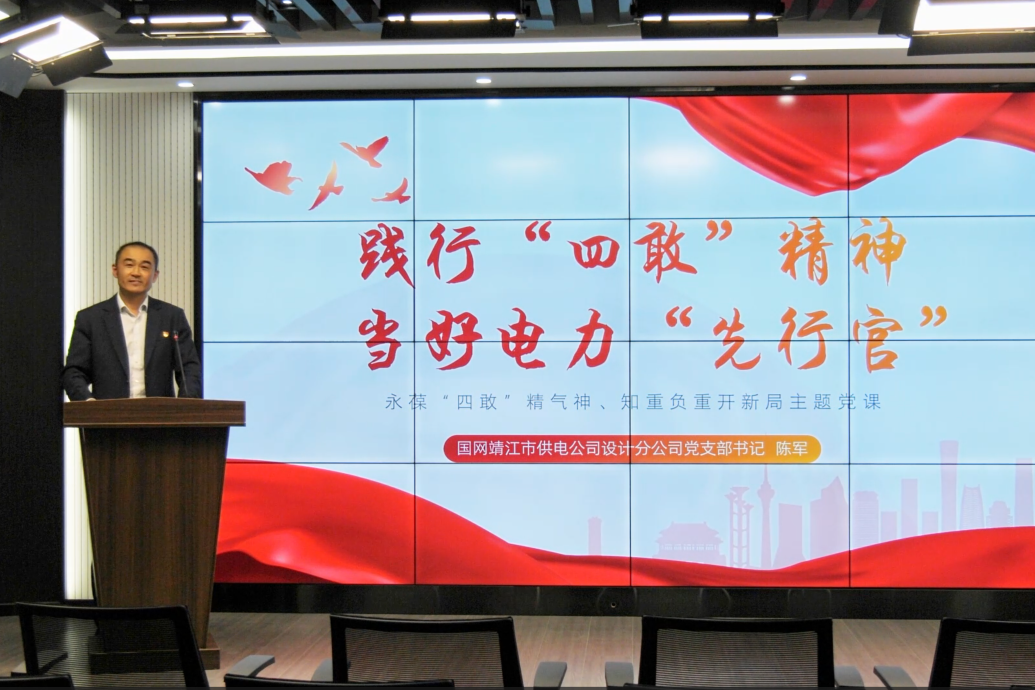 践行“四敢”精神
当好电力“先行官”

永葆“四敢”精气神、知重负重开新局主题党课

国网靖江市供电公司设计分公司党支部书记 陈军